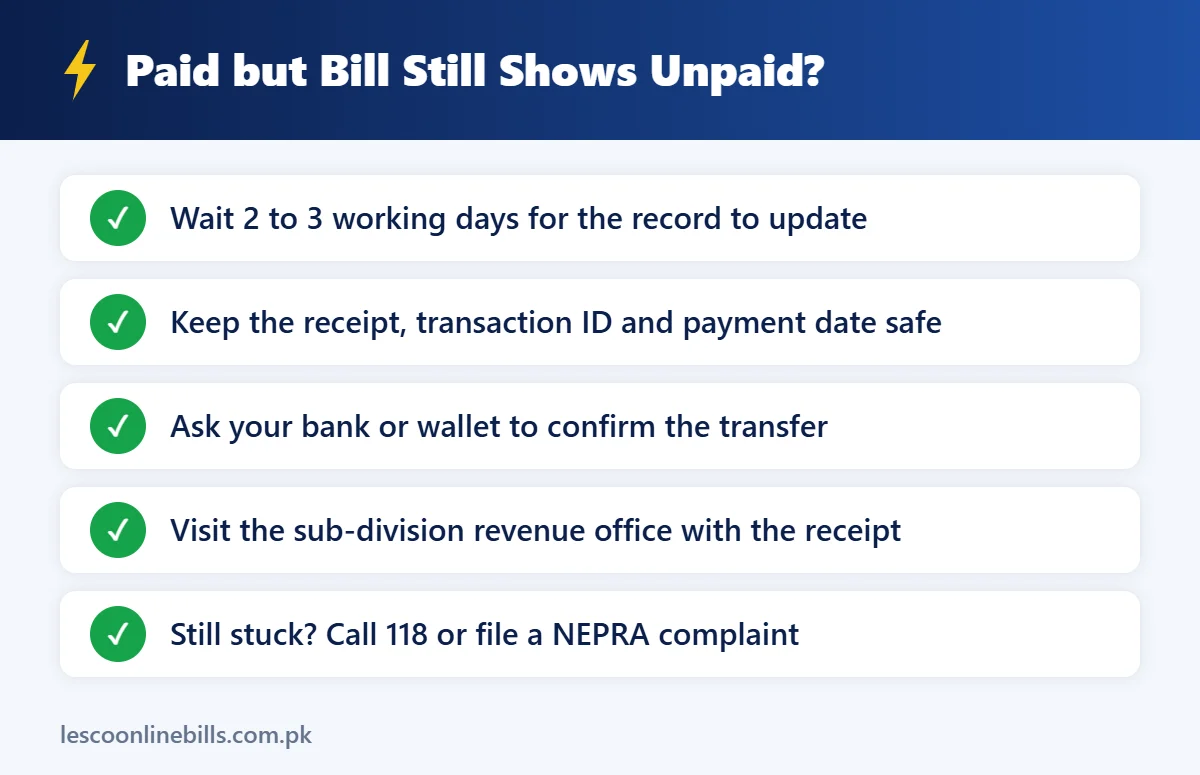 Paid but Bill Still Shows Unpaid?

✓ Wait 2 to 3 working days for the record to update

✓ Keep the receipt, transaction ID and payment date safe

✓ Ask your bank or wallet to confirm the transfer

✓ Visit the sub-division revenue office with the receipt

✓ Still stuck? Call 118 or file a NEPRA complaint

lescoonlinebills.com.pk